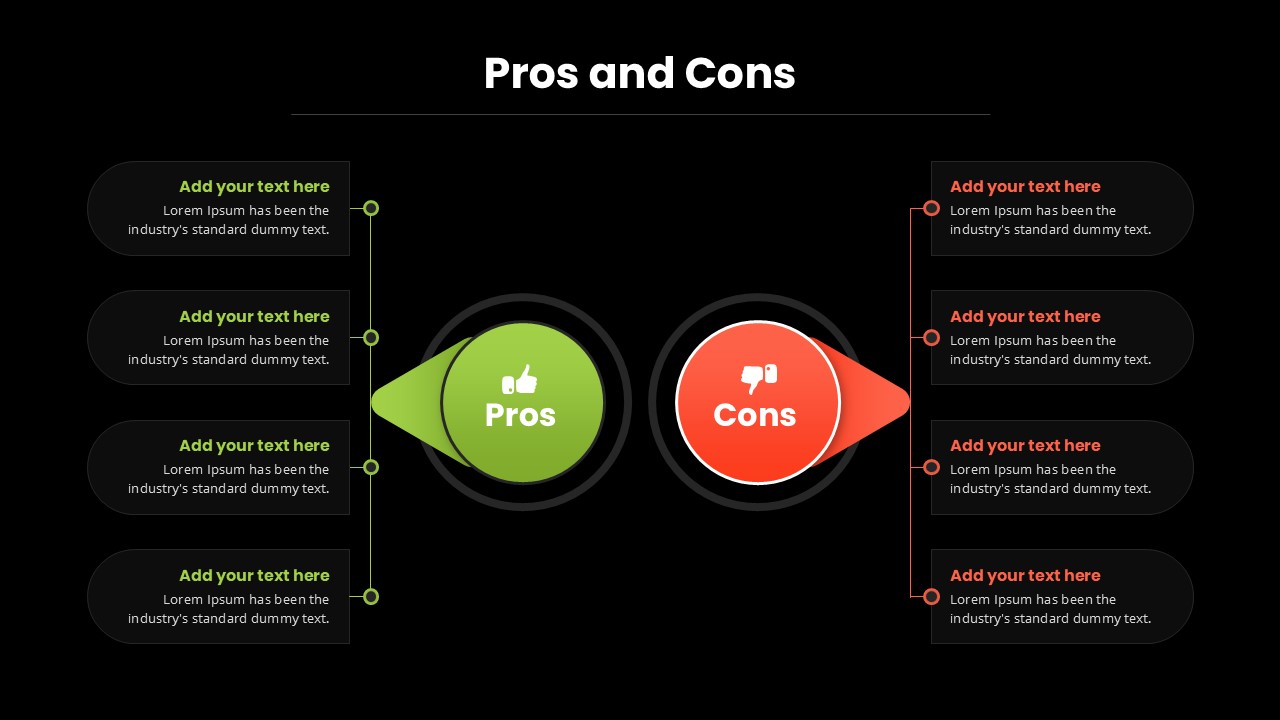 Pros and Cons

Add your text here
Lorem Ipsum has been the industry's standard dummy text.

Add your text here
Lorem Ipsum has been the industry's standard dummy text.

Add your text here
Lorem Ipsum has been the industry's standard dummy text.

Add your text here
Lorem Ipsum has been the industry's standard dummy text.

Pros

Cons

Add your text here
Lorem Ipsum has been the industry's standard dummy text.

Add your text here
Lorem Ipsum has been the industry's standard dummy text.

Add your text here
Lorem Ipsum has been the industry's standard dummy text.

Add your text here
Lorem Ipsum has been the industry's standard dummy text.